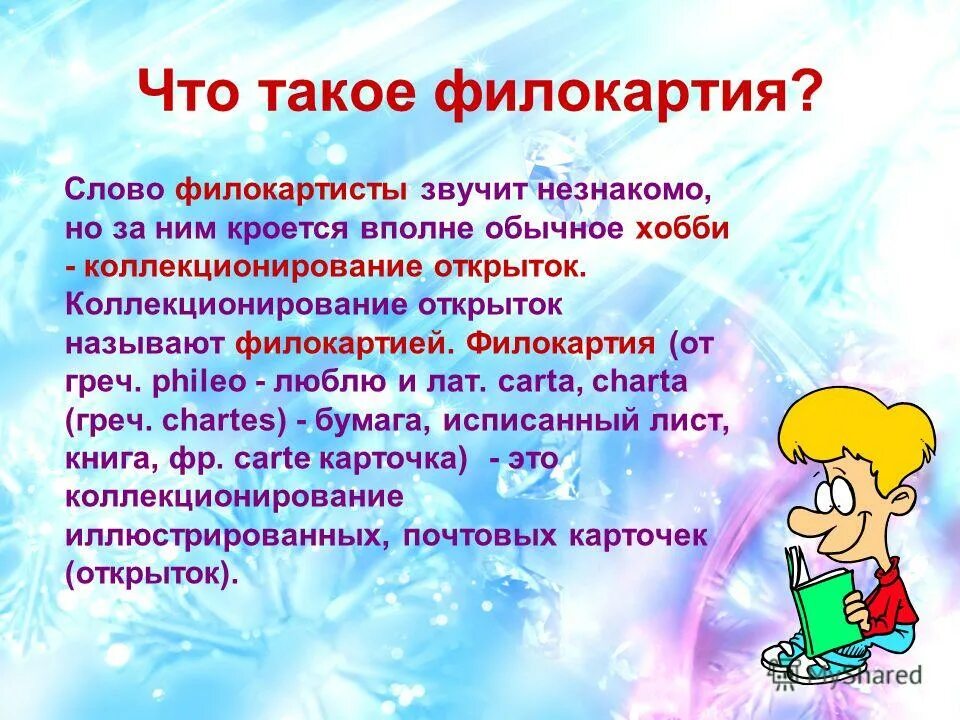 Что такое филокартия?

Слово филокартисты звучит незнакомо, но за ним кроется вполне обычное хобби - коллекционирование открыток. Коллекционирование открыток называют филокартией. Филокартия (от греч. phileo - люблю и лат. carta, charta (греч. chartes) - бумага, исписанный лист, книга, фр. carte карточка) - это коллекционирование иллюстрированных, почтовых карточек (открыток).

MyShared